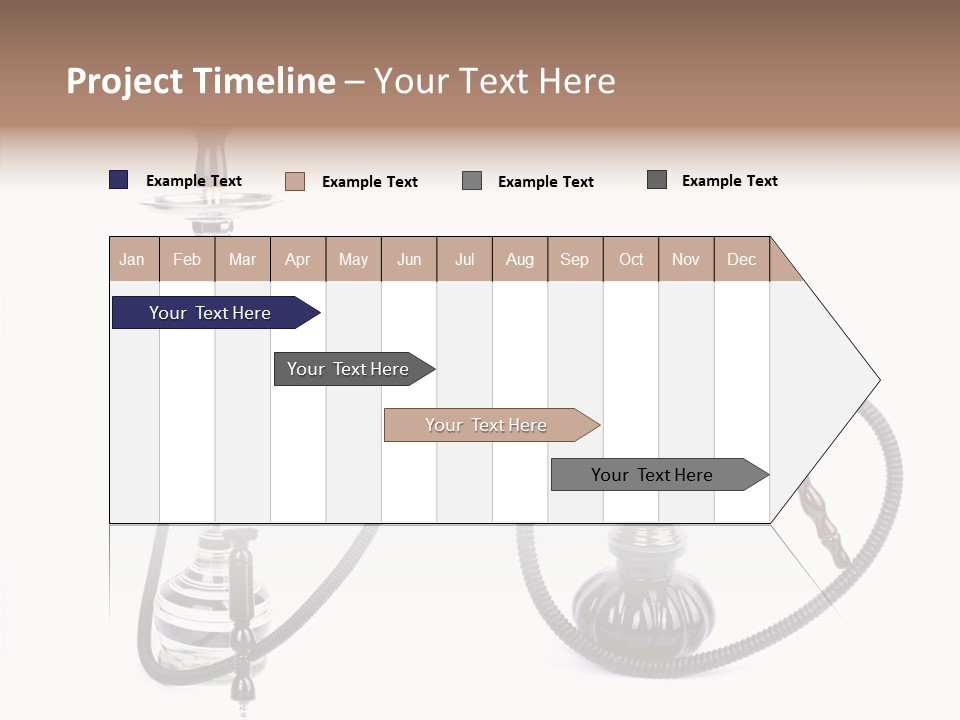 Project Timeline – Your Text Here

Example Text Example Text Example Text Example Text

| Jan | Feb | Mar | Apr | May | Jun | Jul | Aug | Sep | Oct | Nov | Dec |
|---|---|---|---|---|---|---|---|---|---|---|---|

Your Text Here

Your Text Here

Your Text Here

Your Text Here